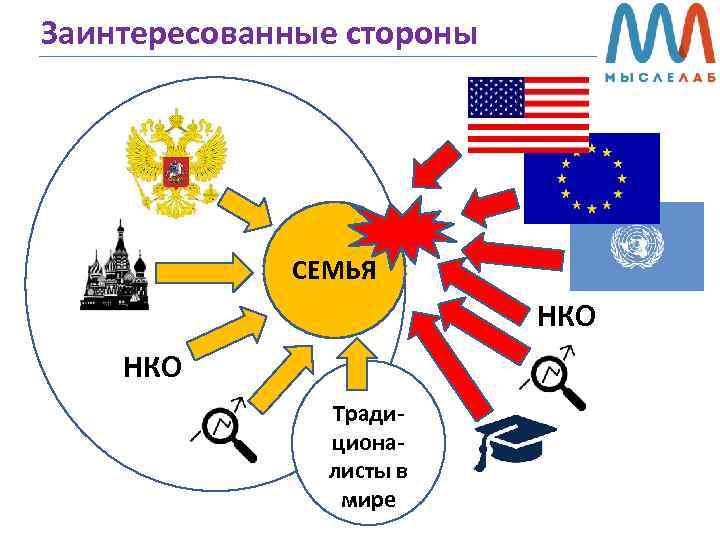 Заинтересованные стороны

МЫСЛЕЛАБ

СЕМЬЯ

НКО

НКО

Традиционалисты в мире